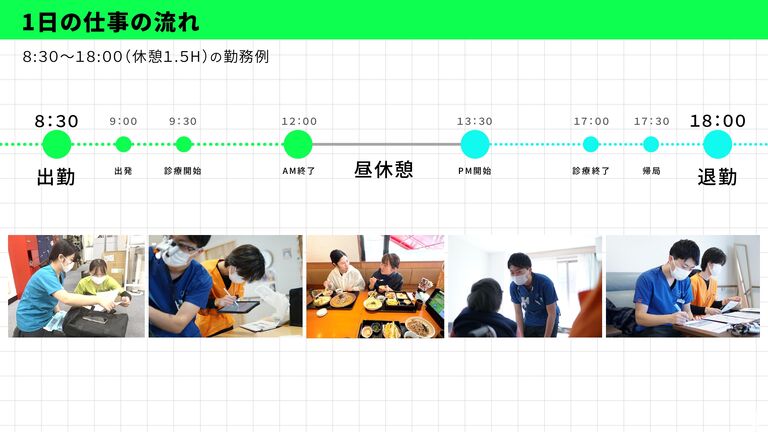 1日の仕事の流れ

8:30〜18:00（休憩1.5H）の勤務例

8:30
出勤

9:00
出発

9:30
診療開始

12:00
AM終了

昼休憩

13:30
PM開始

17:00
診療終了

17:30
帰局

18:00
退勤